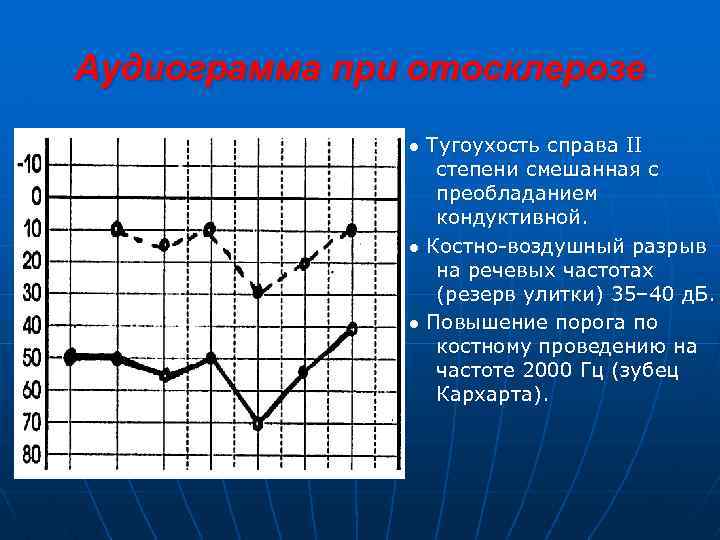 Аудиограмма при отосклерозе

-10
0
10
20
30
40
50
60
70
80

● Тугоухость справа II степени смешанная с преобладанием кондуктивной.

● Костно-воздушный разрыв на речевых частотах (резерв улитки) 35–40 дБ.

● Повышение порога по костному проведению на частоте 2000 Гц (зубец Кархарта).